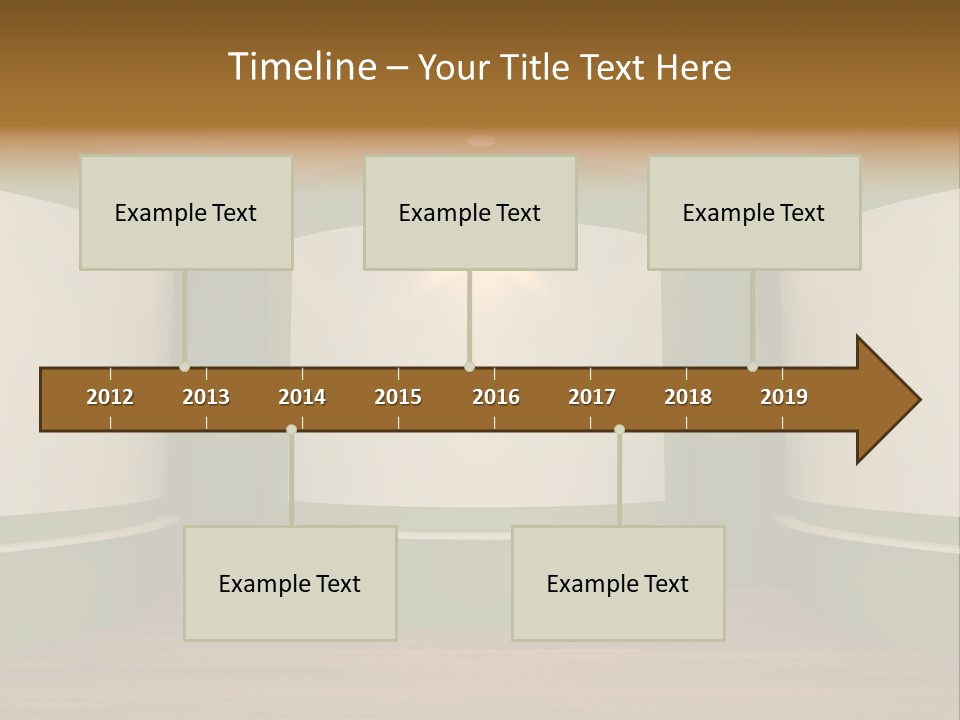 Timeline – Your Title Text Here

Example Text

Example Text

Example Text

2012 2013 2014 2015 2016 2017 2018 2019

Example Text

Example Text